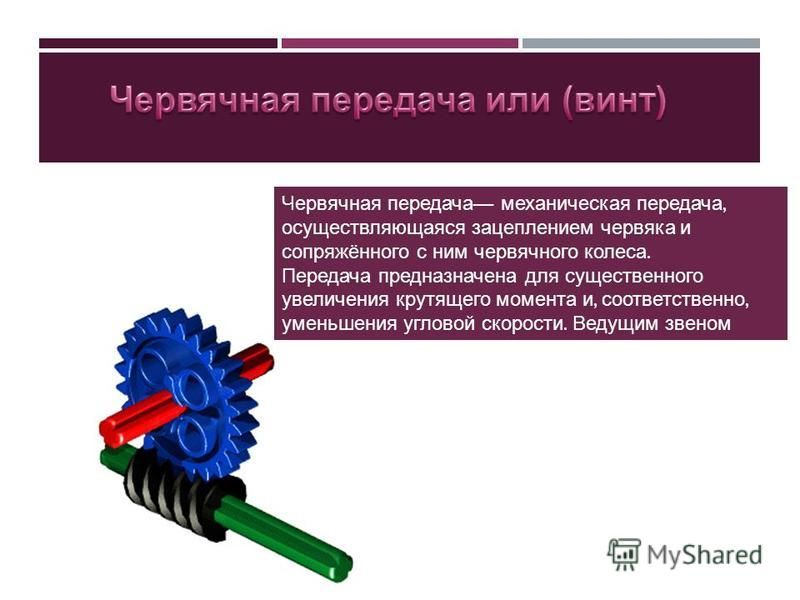 Червячная передача или (винт)

Червячная передача— механическая передача, осуществляющаяся зацеплением червяка и сопряжённого с ним червячного колеса. Передача предназначена для существенного увеличения крутящего момента и, соответственно, уменьшения угловой скорости. Ведущим звеном

MyShared